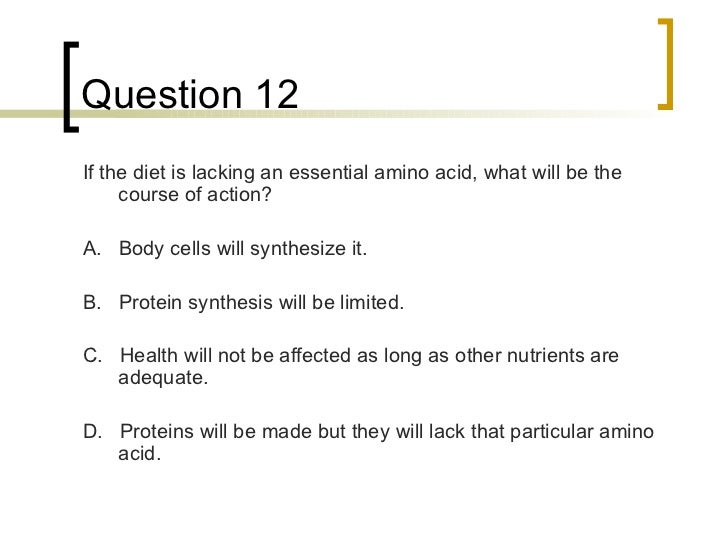 Question 12

If the diet is lacking an essential amino acid, what will be the course of action?

A. Body cells will synthesize it.

B. Protein synthesis will be limited.

C. Health will not be affected as long as other nutrients are adequate.

D. Proteins will be made but they will lack that particular amino acid.